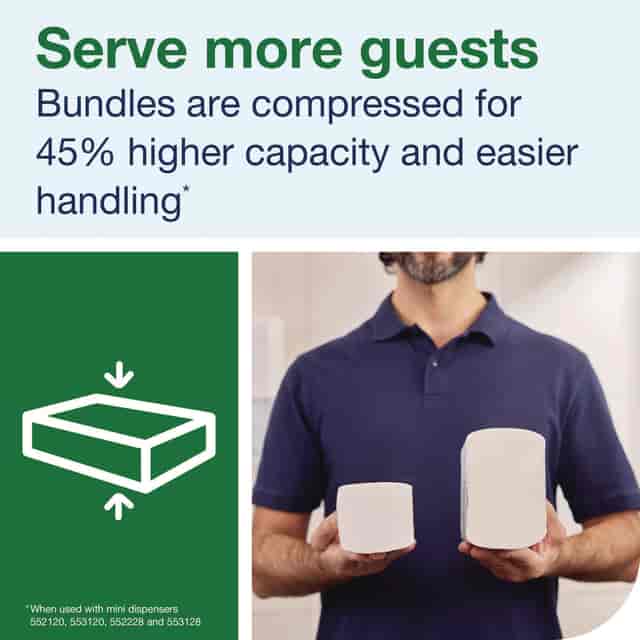 Serve more guests
Bundles are compressed for 45% higher capacity and easier handling*

*When used with mini dispensers 552120, 553120, 552228 and 553128